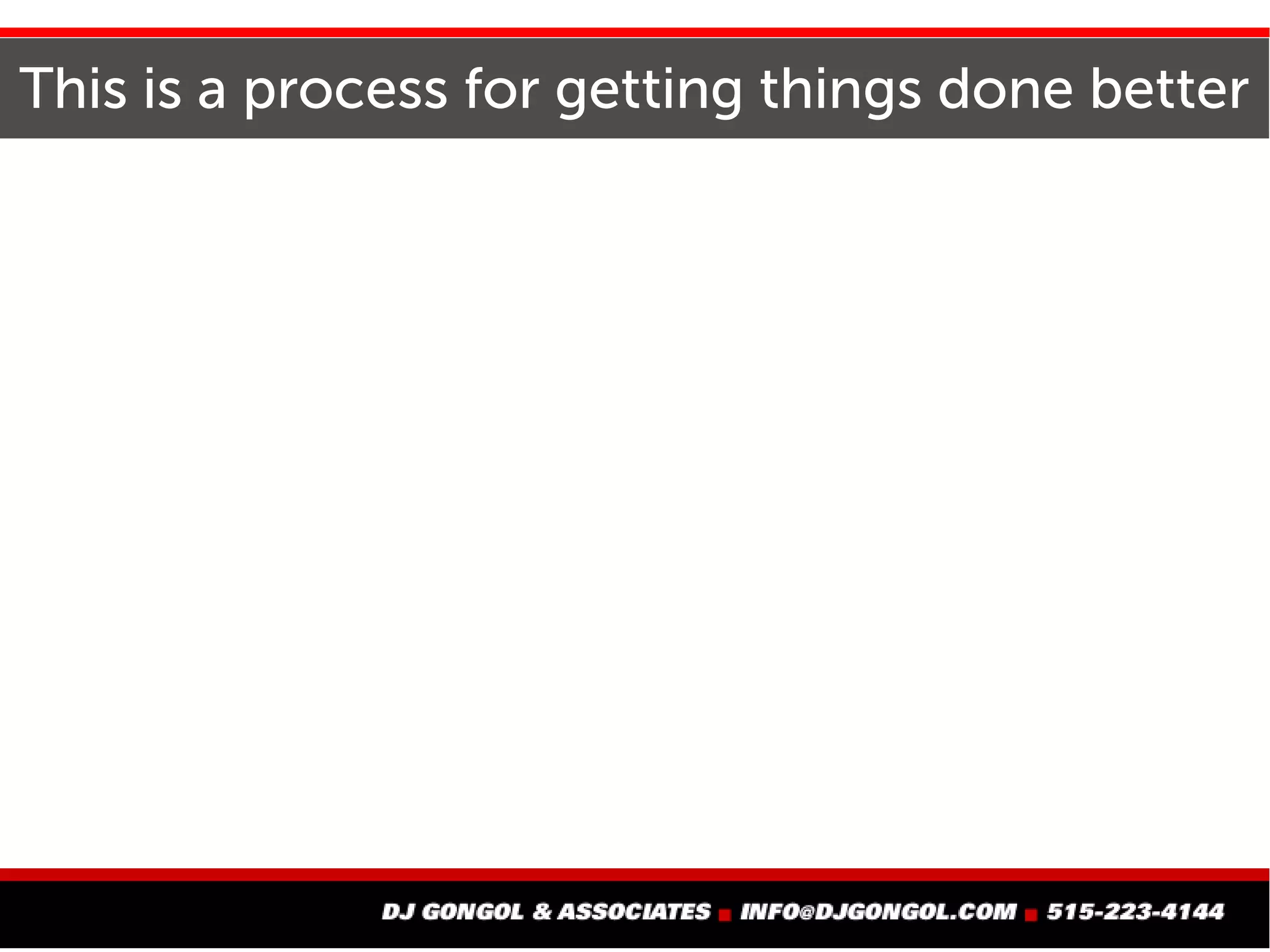 This is a process for getting things done better

DJ GONGOL & ASSOCIATES ■ INFO@DJGONGOL.COM ■ 515-223-4144